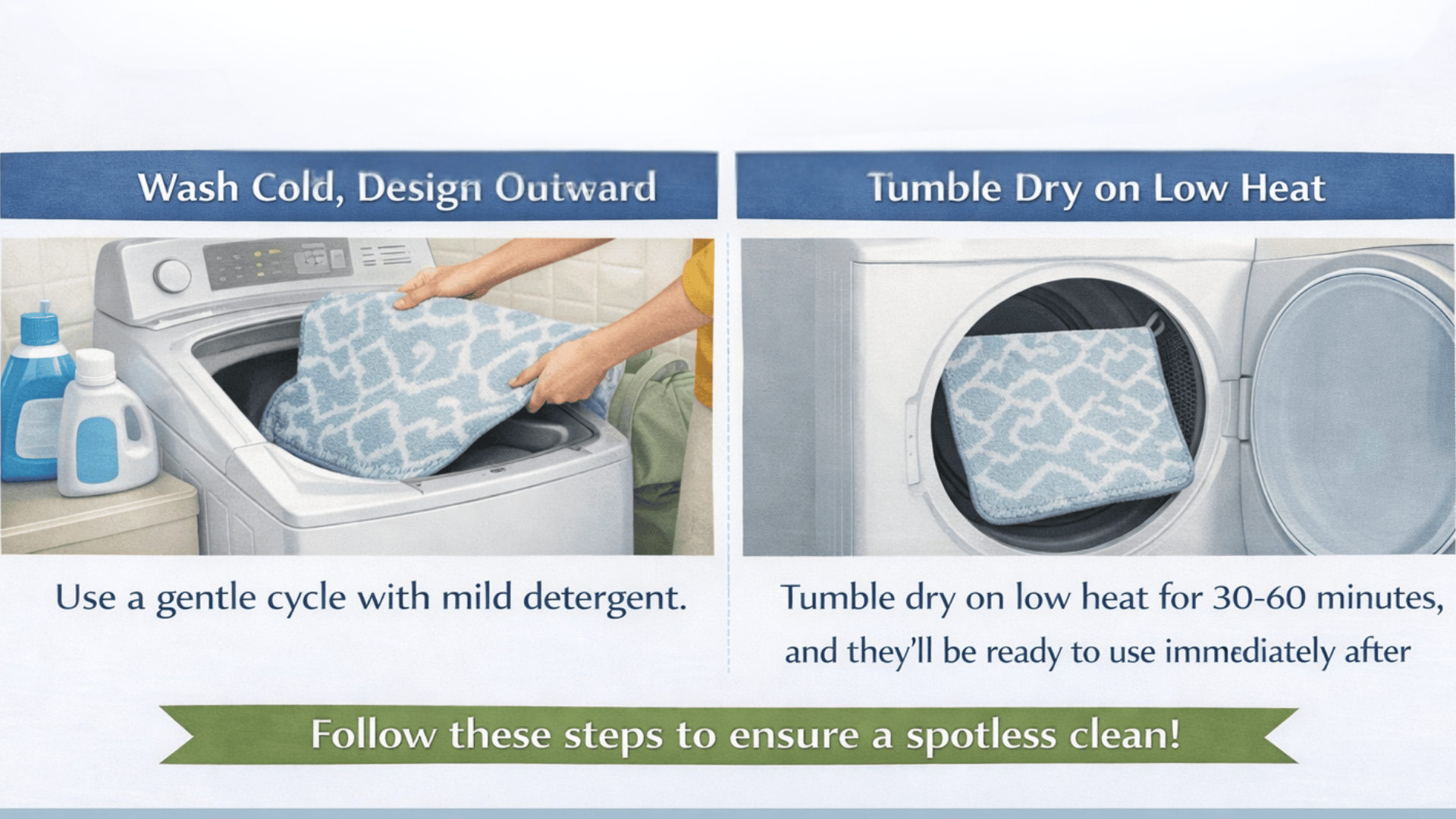 Wash Cold, Design Outward

Use a gentle cycle with mild detergent.

Tumble Dry on Low Heat

Tumble dry on low heat for 30-60 minutes, and they'll be ready to use immediately after

Follow these steps to ensure a spotless clean!